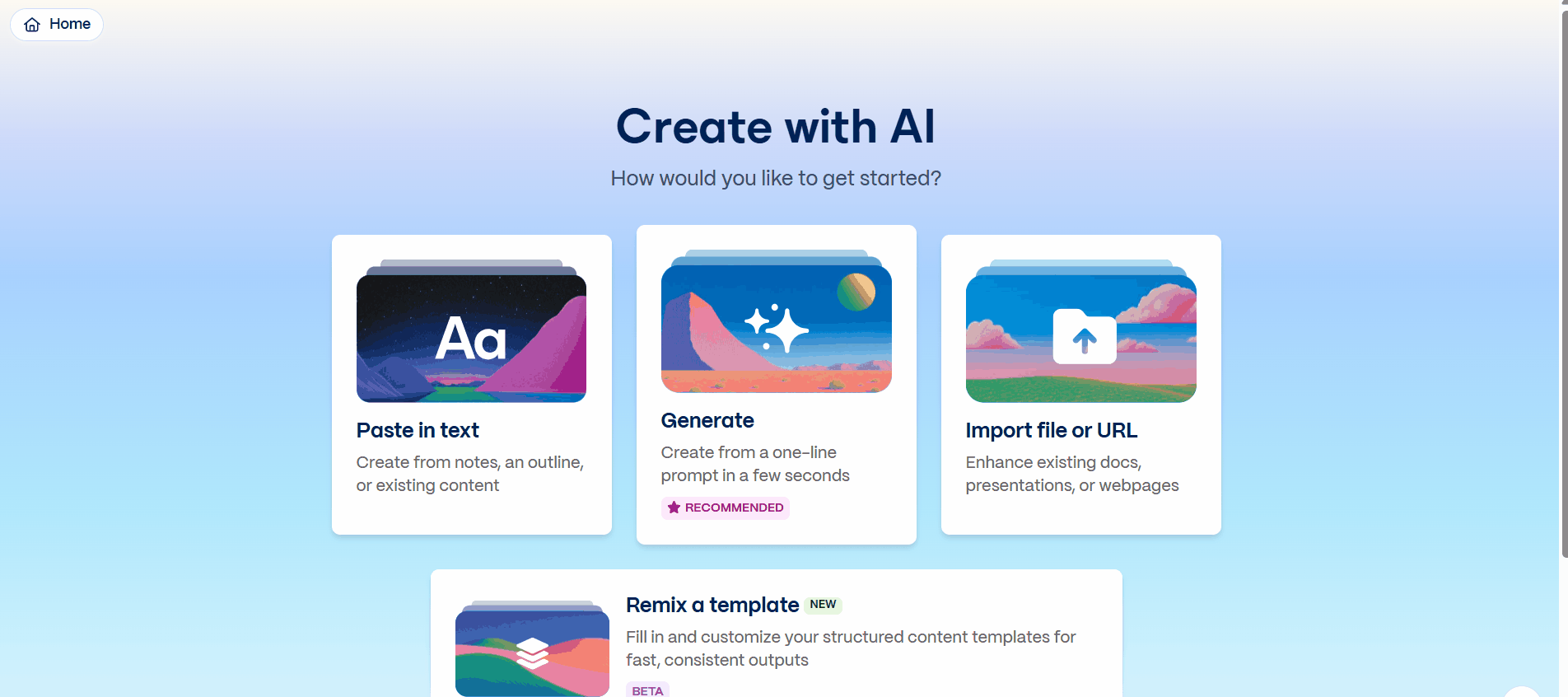 Home

Create with AI

How would you like to get started?

Aa

Paste in text

Create from notes, an outline, or existing content

Generate

Create from a one-line prompt in a few seconds

RECOMMENDED

Import file or URL

Enhance existing docs, presentations, or webpages

Remix a template NEW

Fill in and customize your structured content templates for fast, consistent outputs

BETA